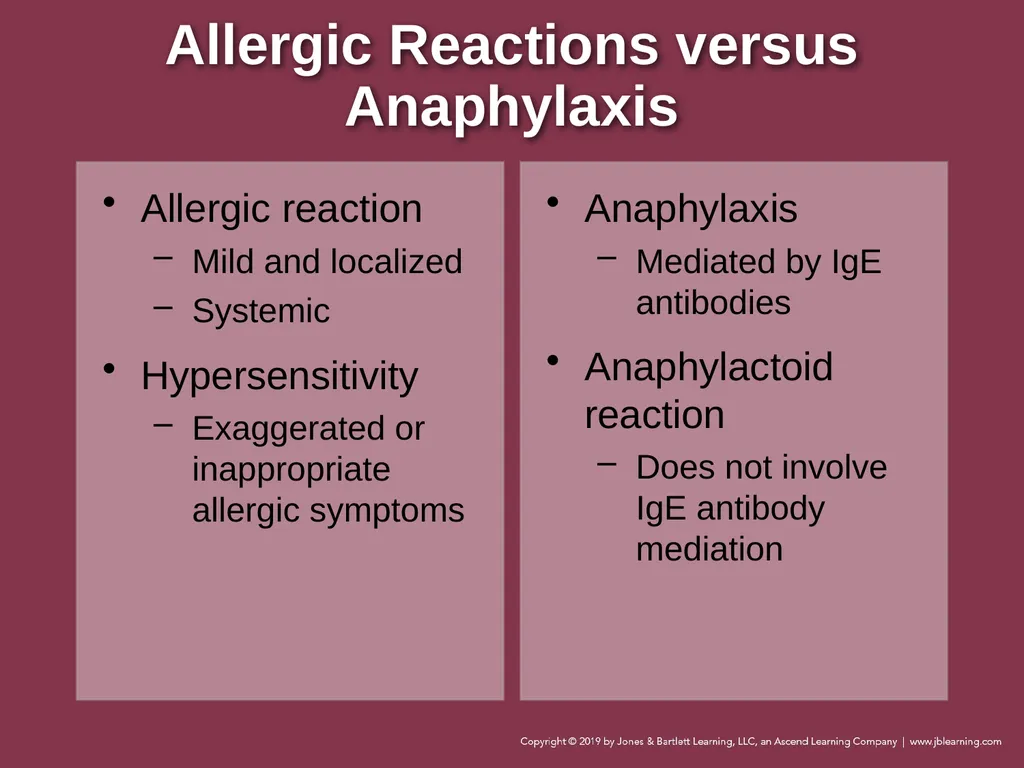 Allergic Reactions versus Anaphylaxis

• Allergic reaction
– Mild and localized
– Systemic
• Hypersensitivity
– Exaggerated or inappropriate allergic symptoms

• Anaphylaxis
– Mediated by IgE antibodies
• Anaphylactoid reaction
– Does not involve IgE antibody mediation

Copyright © 2019 by Jones & Bartlett Learning, LLC, an Ascend Learning Company | www.jblearning.com